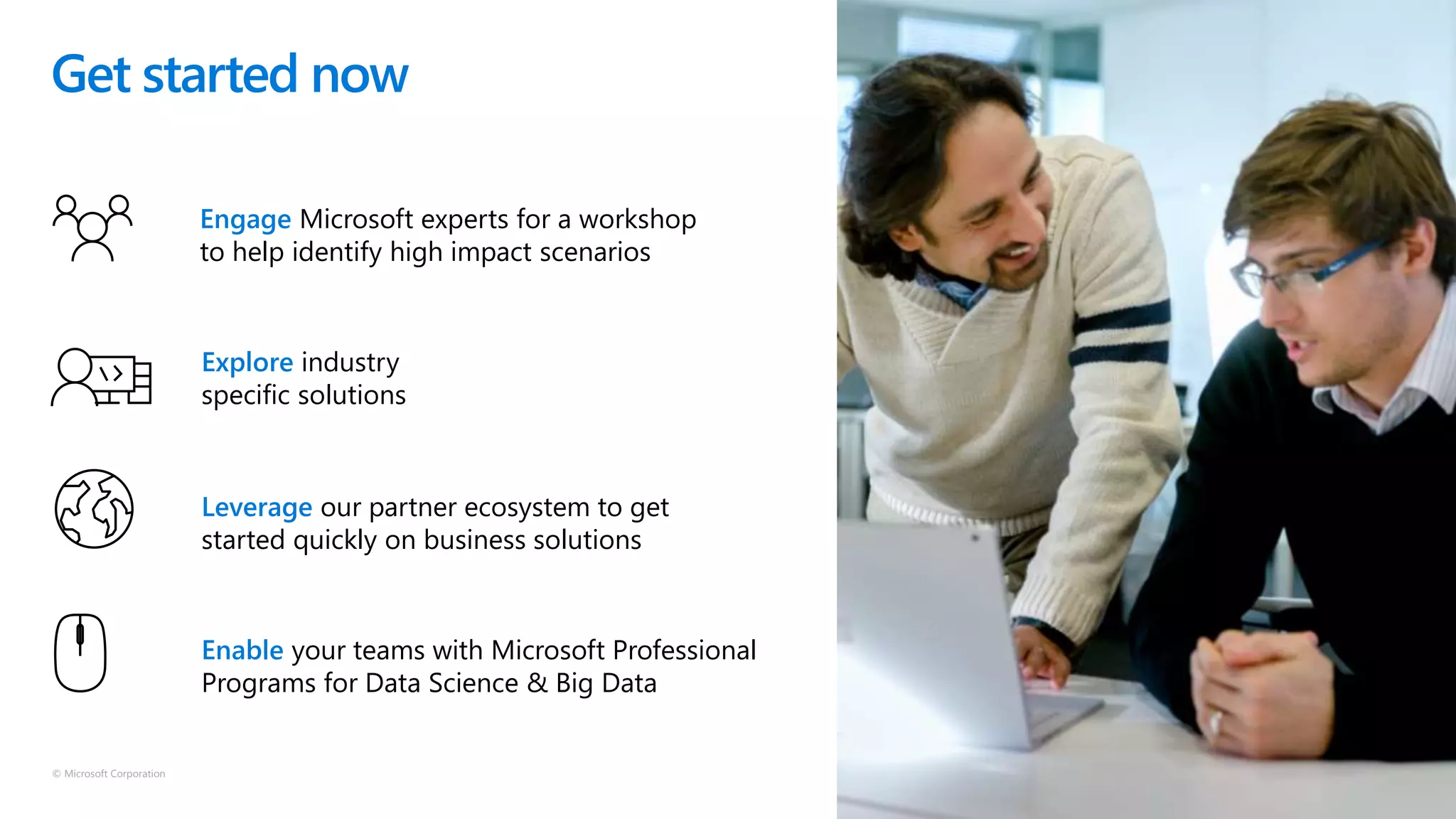 Get started now

Engage Microsoft experts for a workshop to help identify high impact scenarios

Explore industry specific solutions

Leverage our partner ecosystem to get started quickly on business solutions

Enable your teams with Microsoft Professional Programs for Data Science & Big Data

© Microsoft Corporation